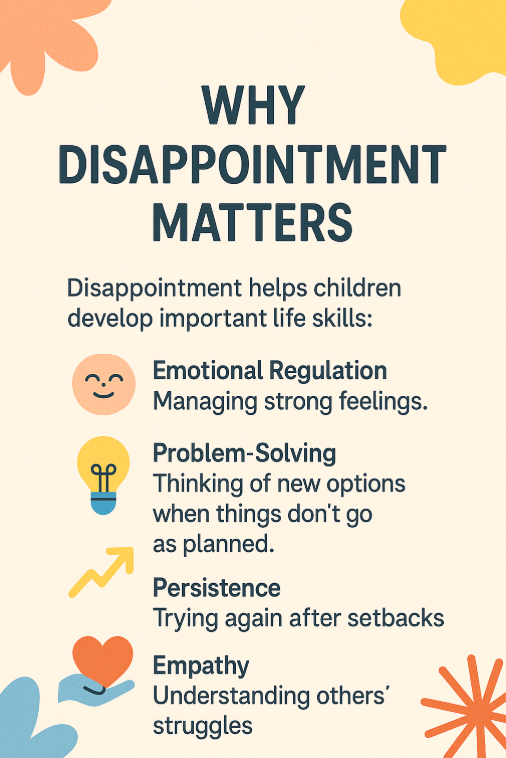 WHY DISAPPOINTMENT MATTERS

Disappointment helps children develop important life skills:

Emotional Regulation
Managing strong feelings.

Problem-Solving
Thinking of new options when things don't go as planned.

Persistence
Trying again after setbacks

Empathy
Understanding others' struggles